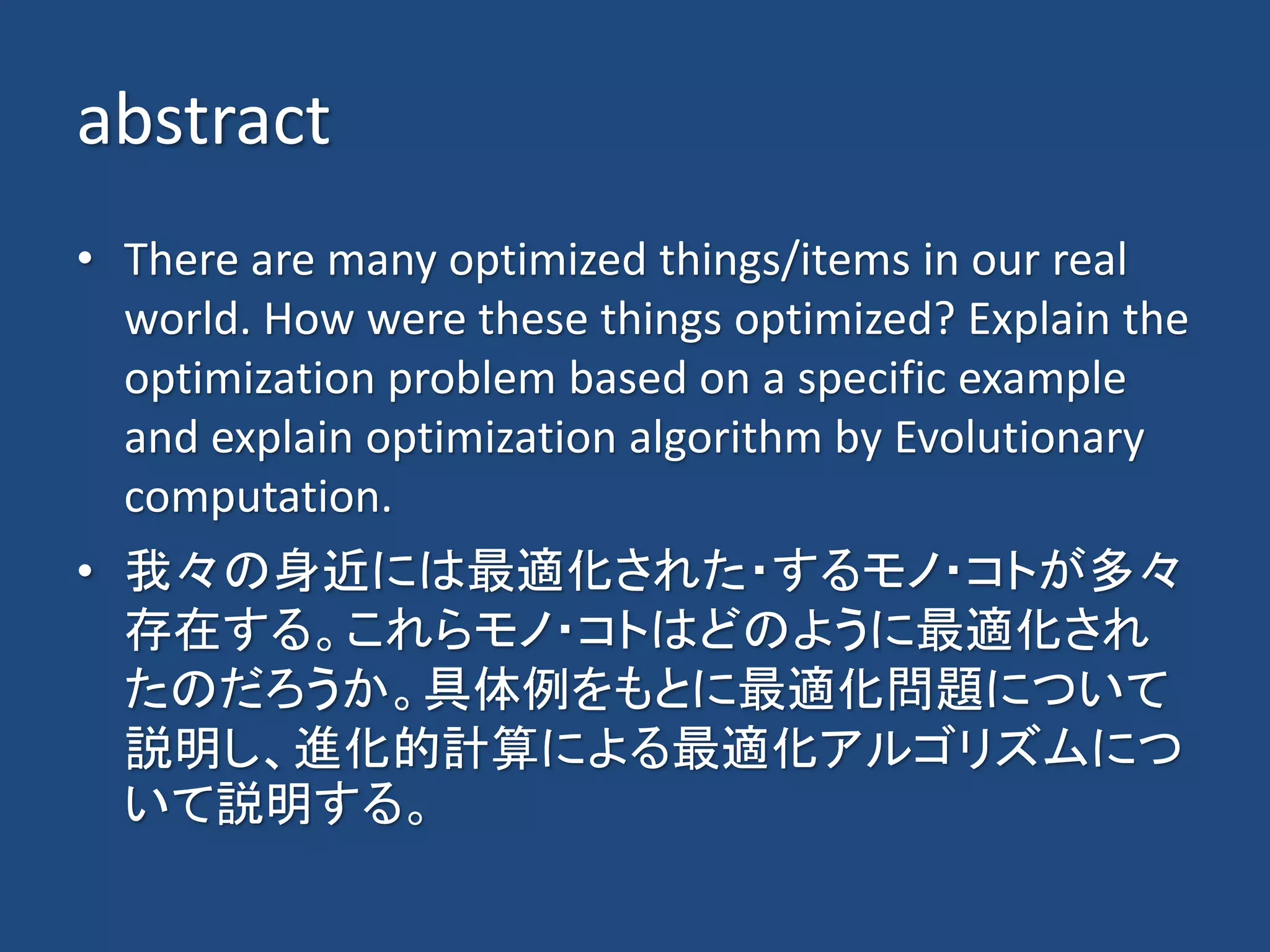 abstract

• There are many optimized things/items in our real world. How were these things optimized? Explain the optimization problem based on a specific example and explain optimization algorithm by Evolutionary computation.

• 我々の身近には最適化された・するモノ・コトが多々存在する。これらモノ・コトはどのように最適化されたのだろうか。具体例をもとに最適化問題について説明し、進化的計算による最適化アルゴリズムについて説明する。